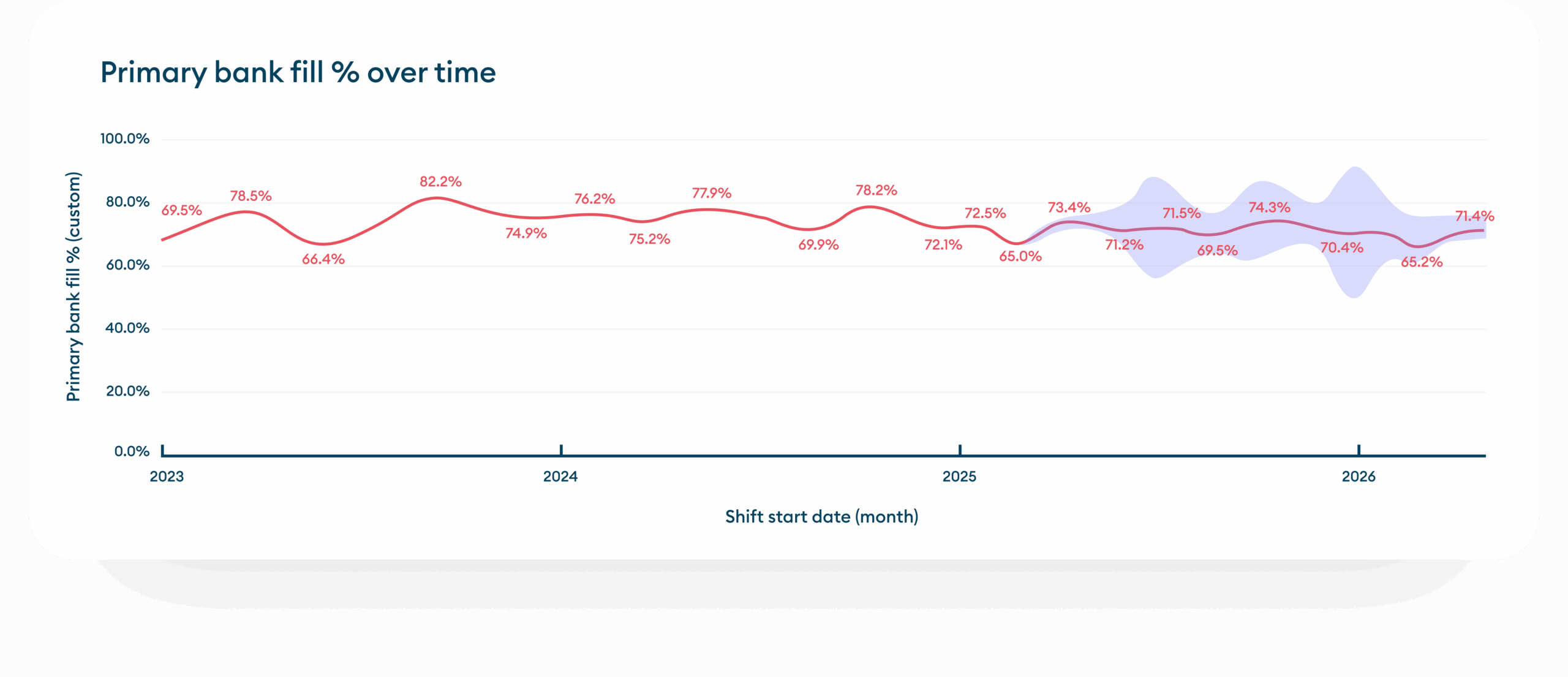 Primary bank fill % over time

Primary bank fill % (custom)

100.0%
80.0%
60.0%
40.0%
20.0%
0.0%

69.5%
78.5%
66.4%
82.2%
74.9%
76.2%
75.2%
77.9%
69.9%
78.2%
72.1%
72.5%
65.0%
73.4%
71.2%
71.5%
69.5%
74.3%
70.4%
65.2%
71.4%

2023
2024
2025
2026

Shift start date (month)